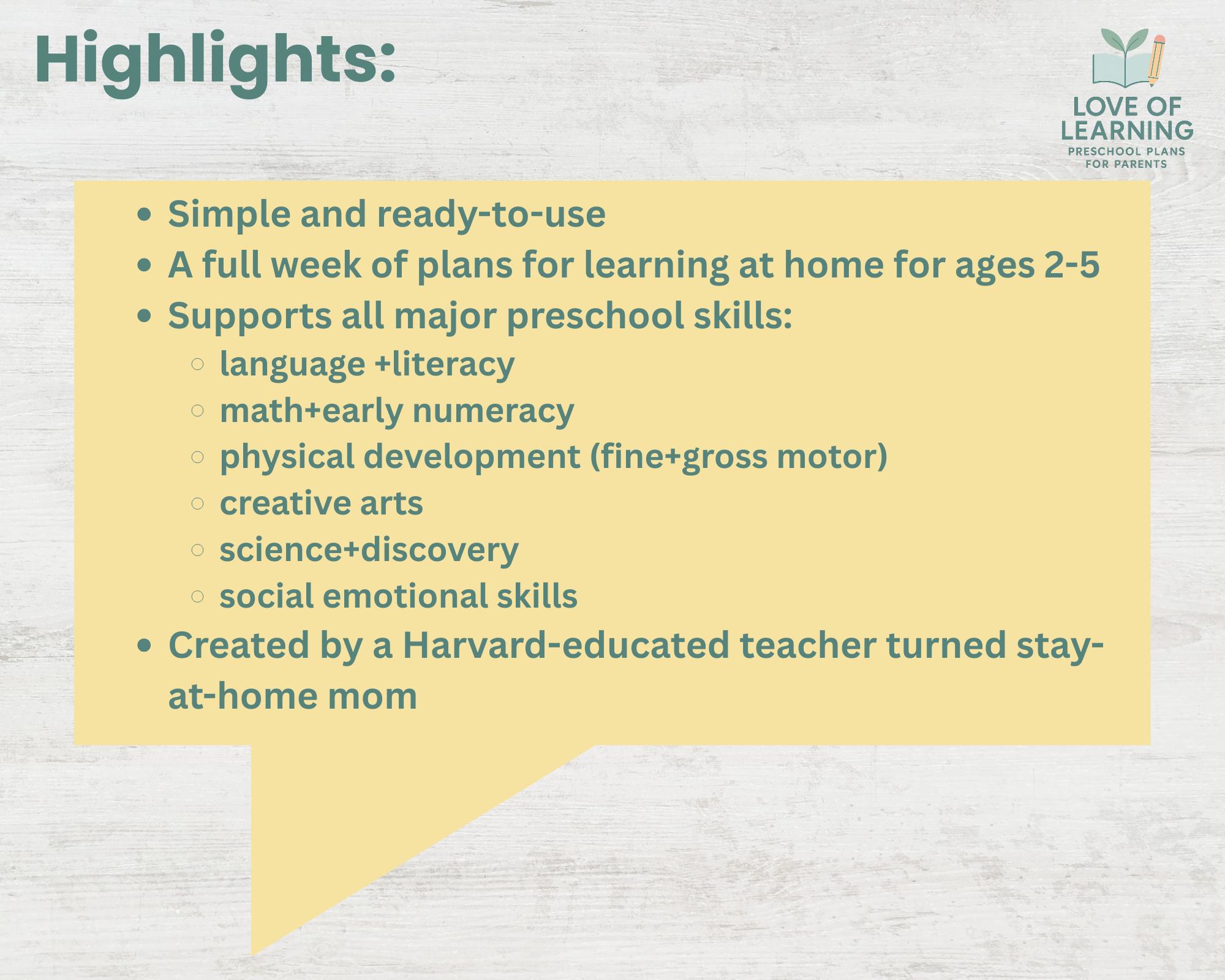 Highlights:

LOVE OF LEARNING
PRESCHOOL PLANS FOR PARENTS

- Simple and ready-to-use
- A full week of plans for learning at home for ages 2-5
- Supports all major preschool skills:
  - language +literacy
  - math+early numeracy
  - physical development (fine+gross motor)
  - creative arts
  - science+discovery
  - social emotional skills
- Created by a Harvard-educated teacher turned stay-at-home mom